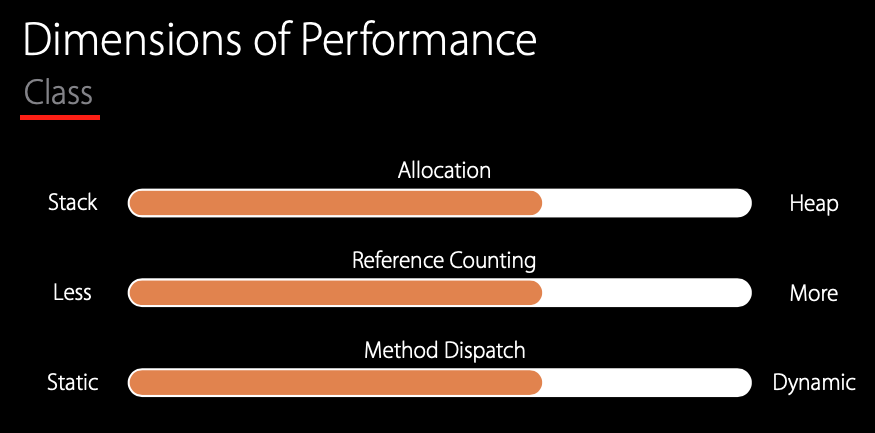 Dimensions of Performance

Class

Allocation

Stack

Heap

Reference Counting

Less

More

Method Dispatch

Static

Dynamic